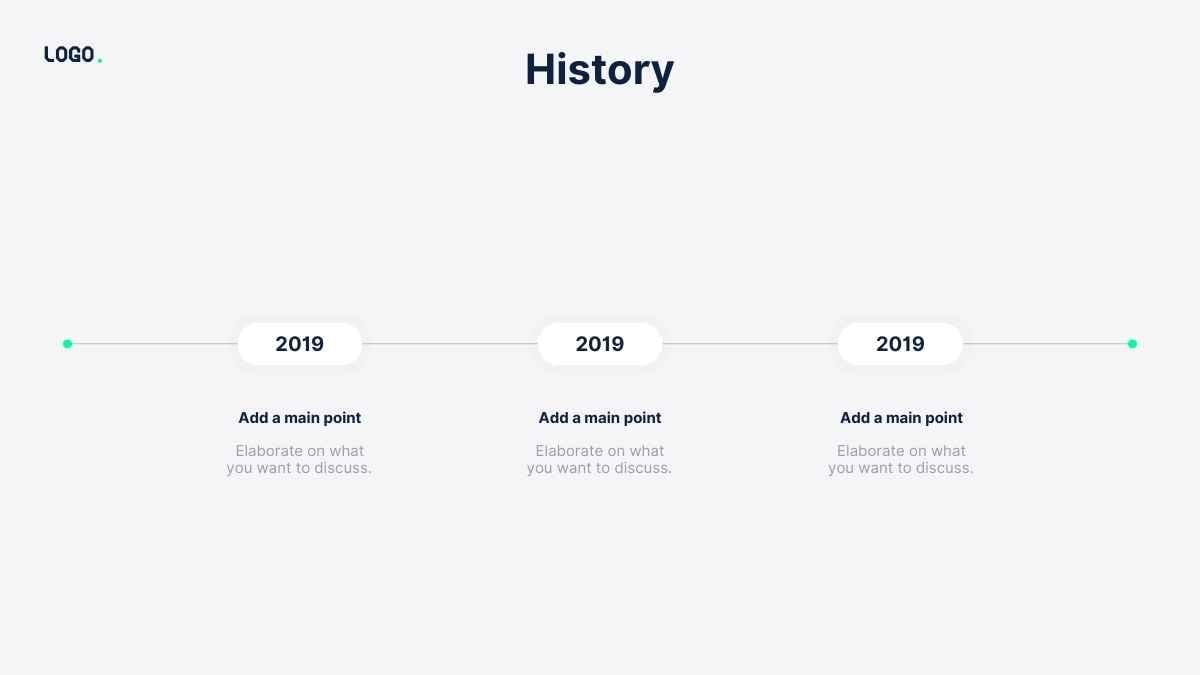 LOGO.

History

2019

Add a main point

Elaborate on what you want to discuss.

2019

Add a main point

Elaborate on what you want to discuss.

2019

Add a main point

Elaborate on what you want to discuss.